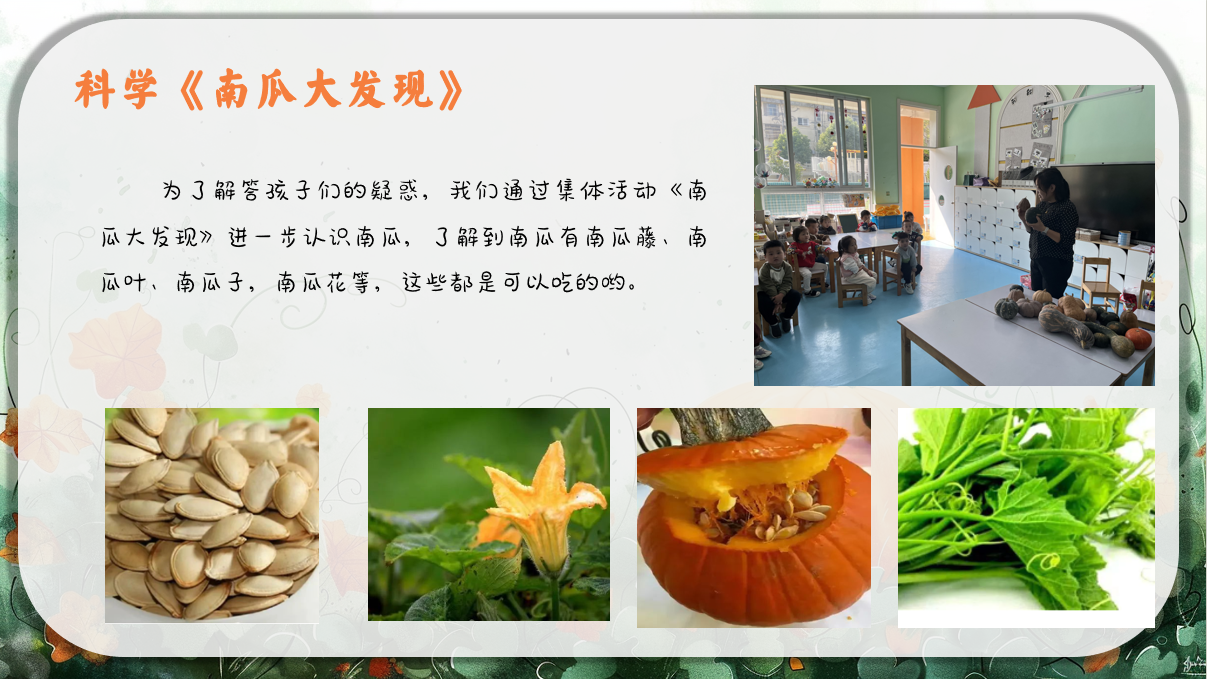 科学《南瓜大发现》

为了解答孩子们的疑惑，我们通过集体活动《南瓜大发现》进一步认识南瓜，了解到南瓜有南瓜藤、南瓜叶、南瓜子，南瓜花等，这些都是可以吃的哟。